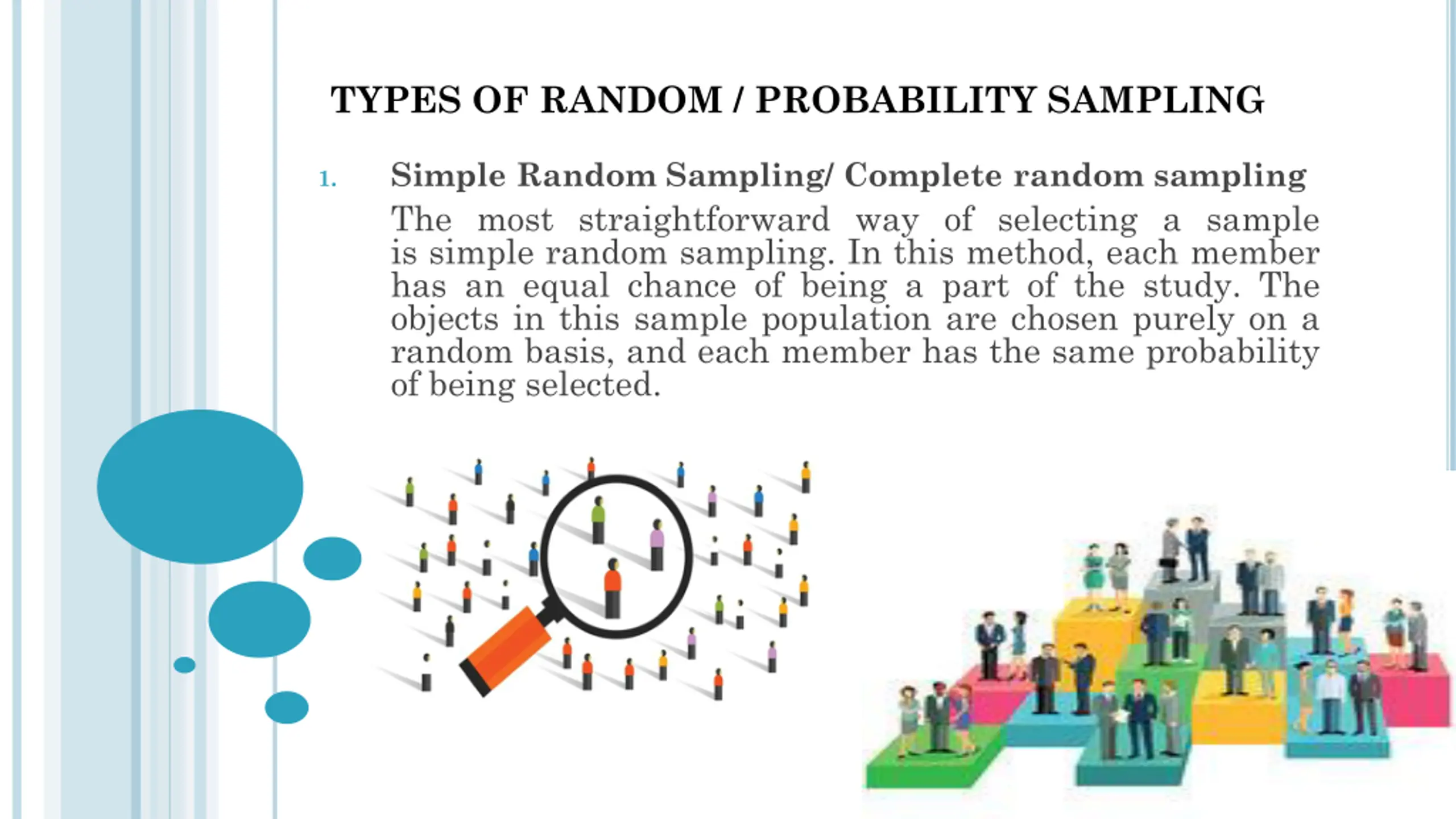 TYPES OF RANDOM / PROBABILITY SAMPLING

1. Simple Random Sampling/ Complete random sampling

The most straightforward way of selecting a sample is simple random sampling. In this method, each member has an equal chance of being a part of the study. The objects in this sample population are chosen purely on a random basis, and each member has the same probability of being selected.